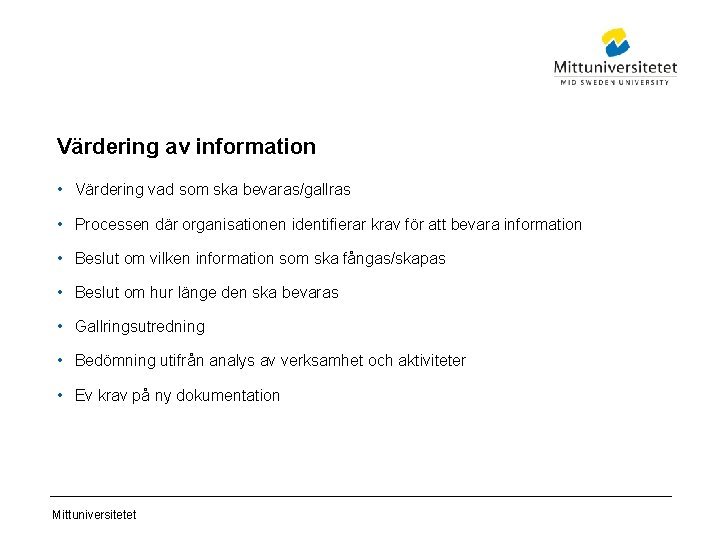 Mittuniversitetet
MID SWEDEN UNIVERSITY

Värdering av information

• Värdering vad som ska bevaras/gallras
• Processen där organisationen identifierar krav för att bevara information
• Beslut om vilken information som ska fångas/skapas
• Beslut om hur länge den ska bevaras
• Gallringsutredning
• Bedömning utifrån analys av verksamhet och aktiviteter
• Ev krav på ny dokumentation

Mittuniversitetet